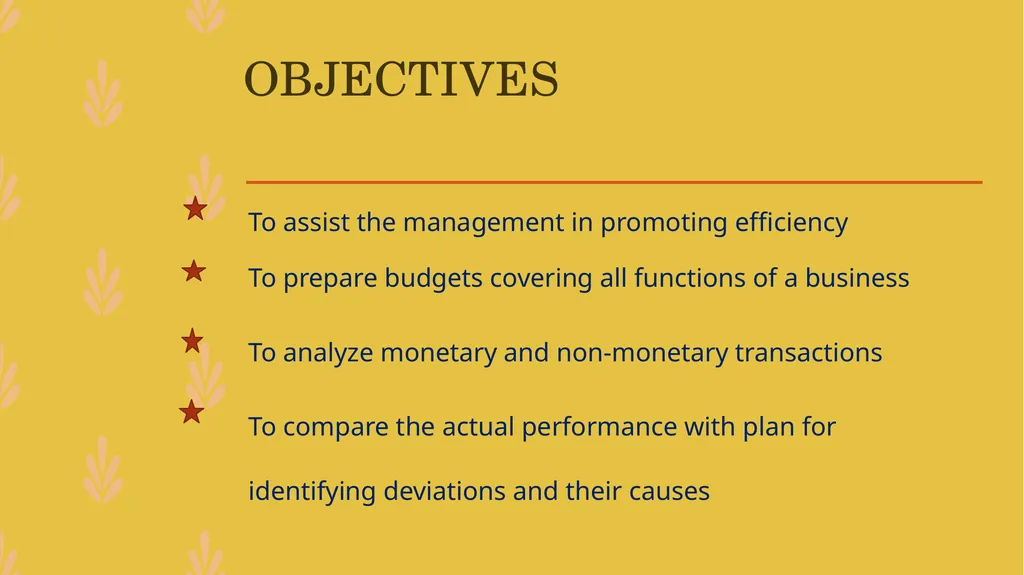 OBJECTIVES

To assist the management in promoting efficiency

To prepare budgets covering all functions of a business

To analyze monetary and non-monetary transactions

To compare the actual performance with plan for identifying deviations and their causes